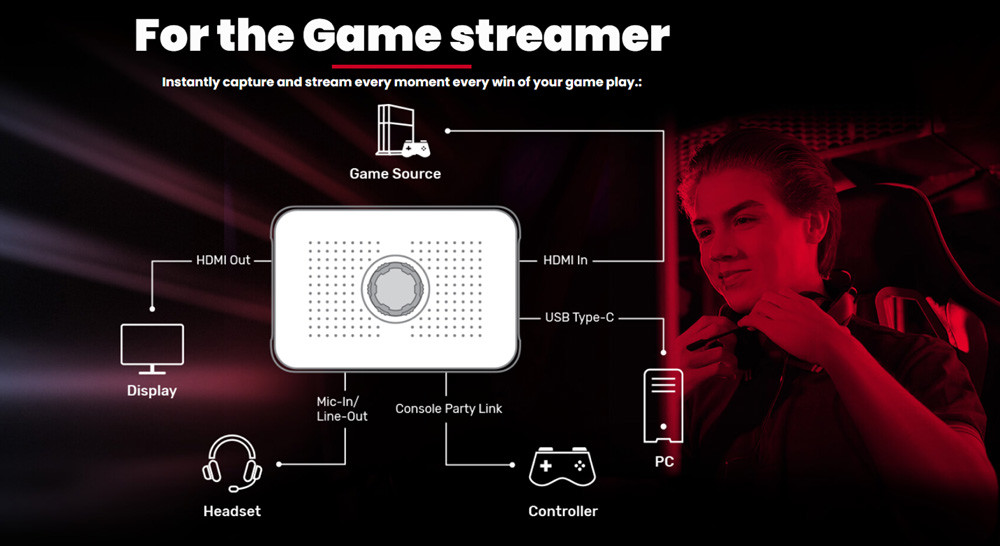 For the Game streamer

Instantly capture and stream every moment every win of your game play.:

Game Source

HDMI Out

HDMI In

USB Type-C

Display

Mic-In/
Line-Out

Console Party Link

PC

Headset

Controller